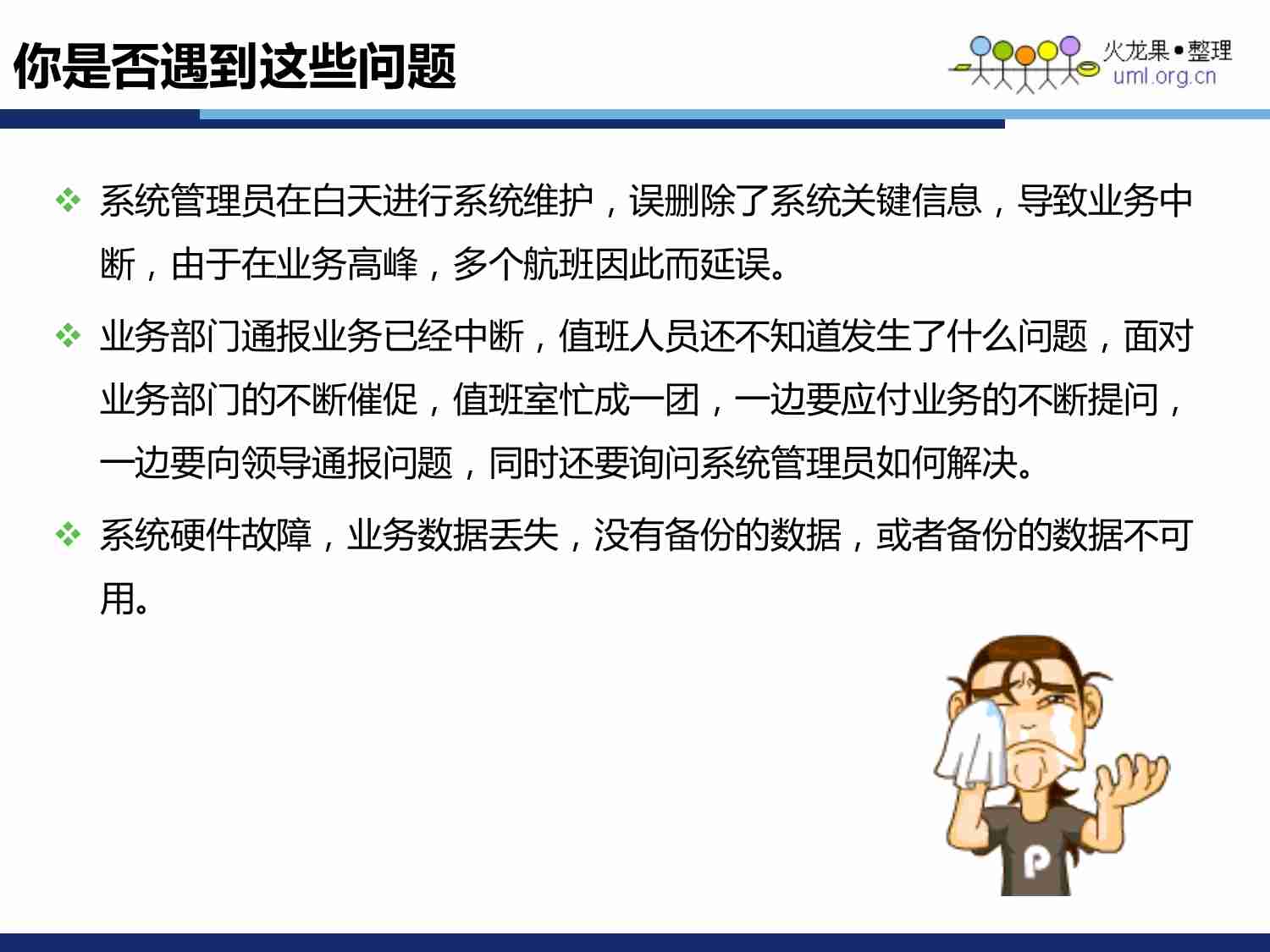 你是否遇到这些问题

火龙果•整理
uml.org.cn

❖ 系统管理员在白天进行系统维护，误删除了系统关键信息，导致业务中断，由于在业务高峰，多个航班因此而延误。

❖ 业务部门通报业务已经中断，值班人员还不知道发生了什么问题，面对业务部门的不断催促，值班室忙成一团，一边要应付业务的不断提问，一边要向领导通报问题，同时还要询问系统管理员如何解决。

❖ 系统硬件故障，业务数据丢失，没有备份的数据，或者备份的数据不可用。

P